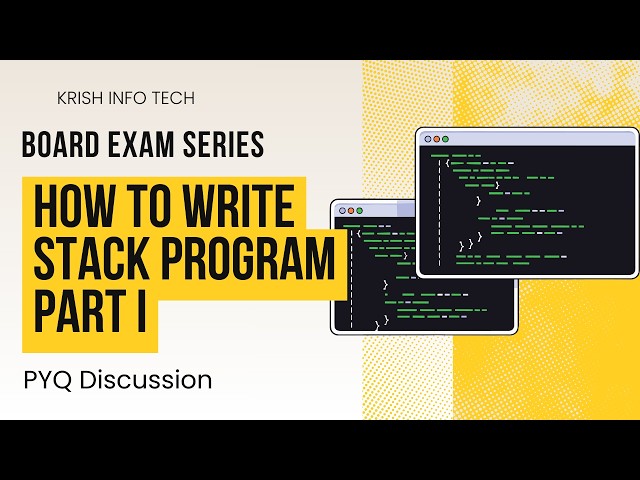 KRISH INFO TECH

BOARD EXAM SERIES

HOW TO WRITE STACK PROGRAM PART I

PYQ Discussion